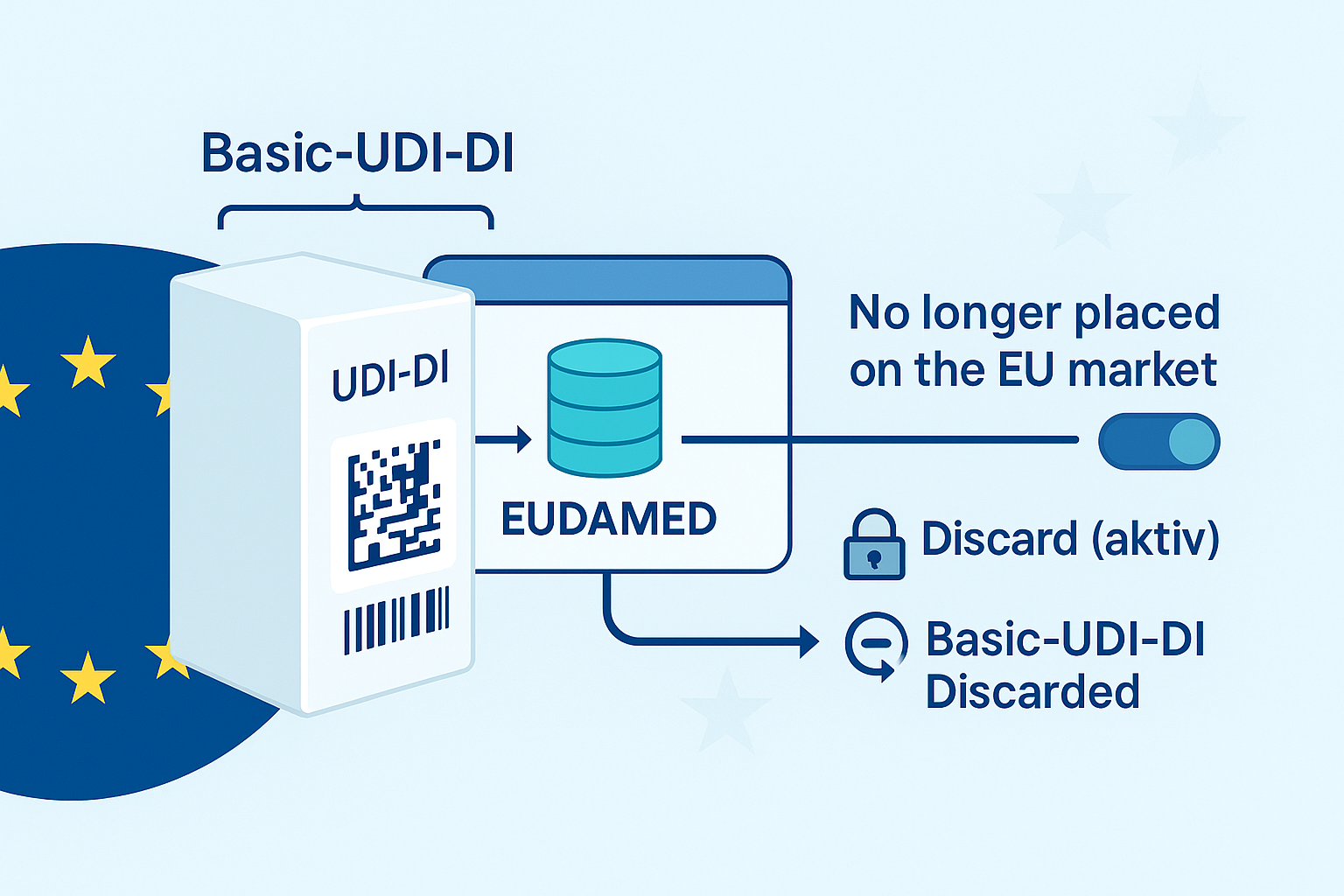 Basic-UDI-DI

UDI-DI

EUDAMED

No longer placed on the EU market

Discard (aktiv)

Basic-UDI-DI Discarded